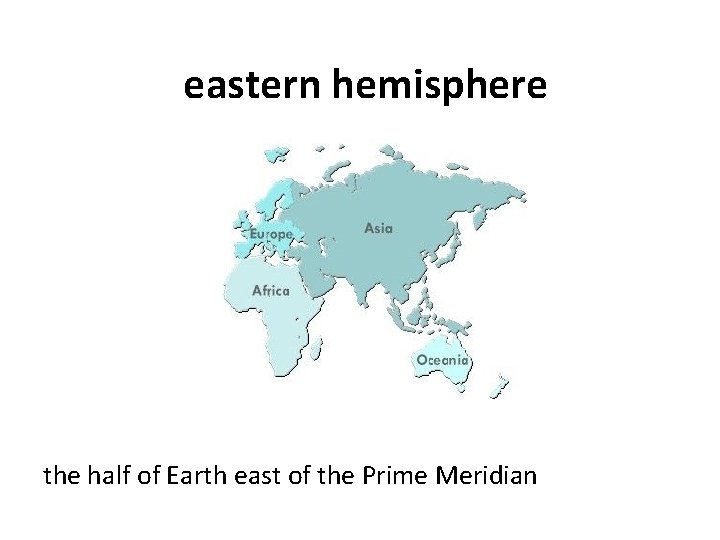 eastern hemisphere

Europe
Asia
Africa
Oceania

the half of Earth east of the Prime Meridian